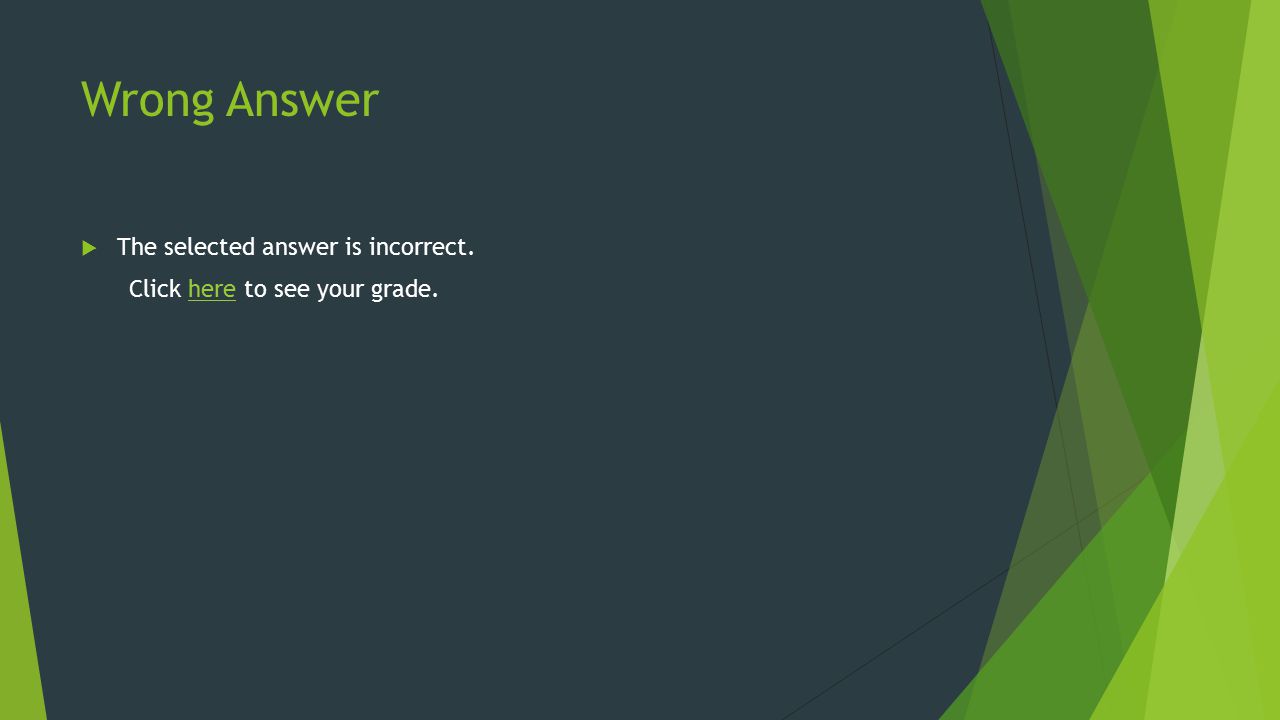 Wrong Answer

The selected answer is incorrect.
Click here to see your grade.